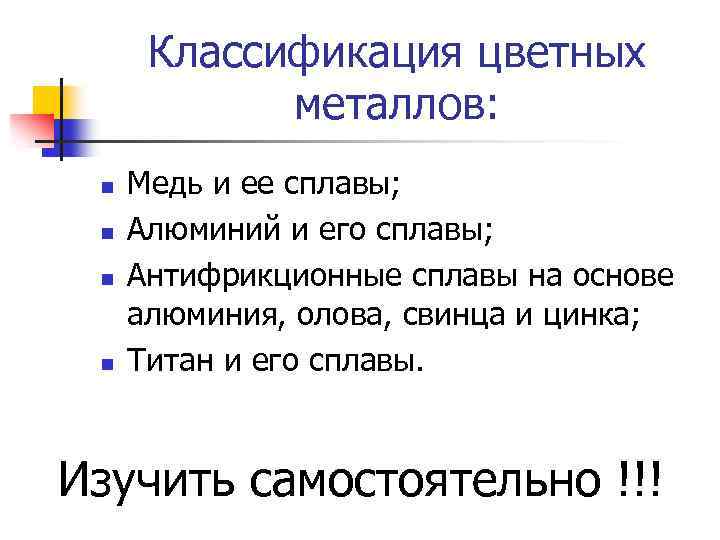 Классификация цветных металлов:

- Медь и ее сплавы;
- Алюминий и его сплавы;
- Антифрикционные сплавы на основе алюминия, олова, свинца и цинка;
- Титан и его сплавы.

Изучить самостоятельно !!!